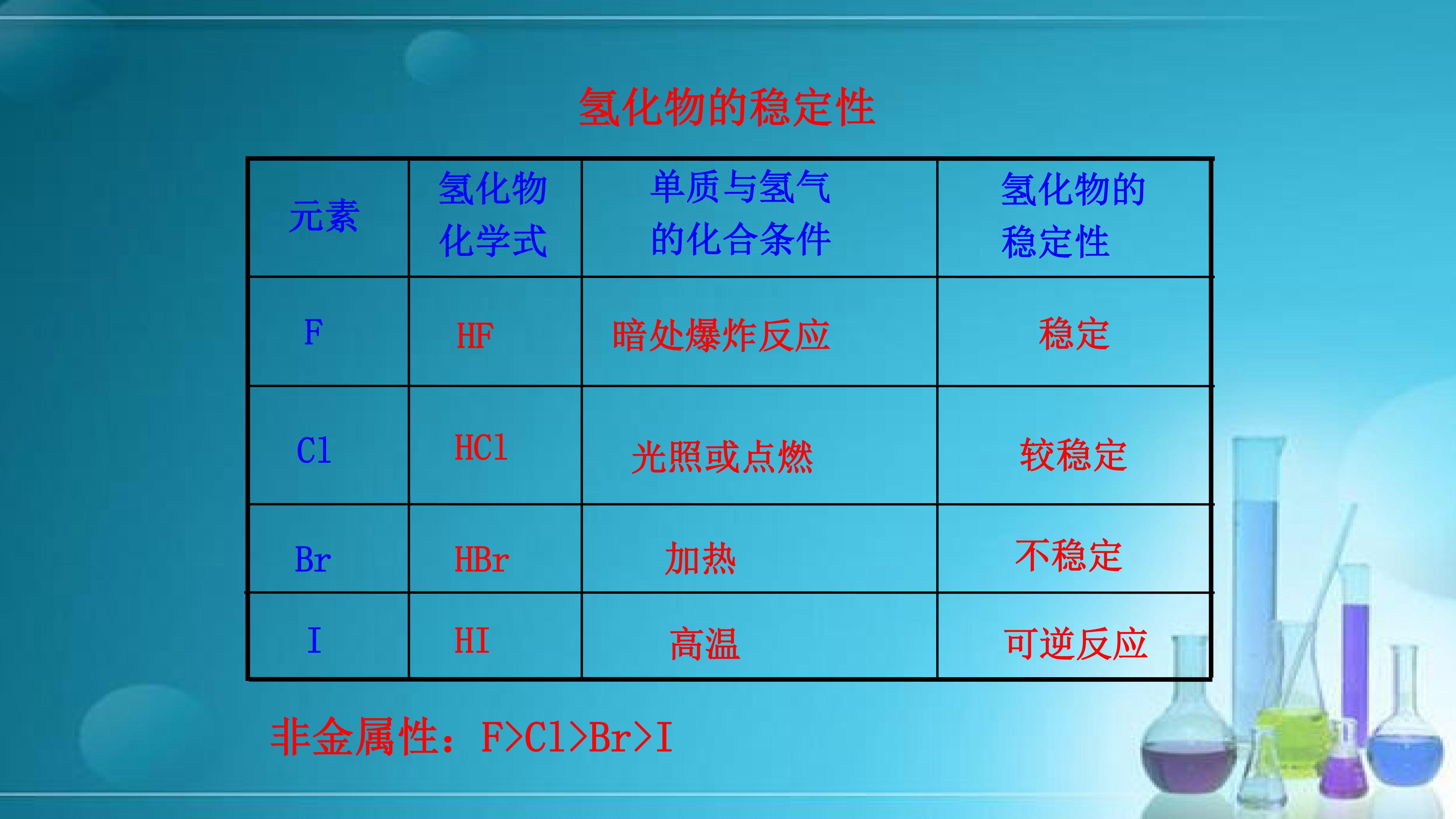 氢化物的稳定性

| 元素 | 氢化物化学式 | 单质与氢气的化合条件 | 氢化物的稳定性 |
|---|---|---|---|
| F | HF | 暗处爆炸反应 | 稳定 |
| Cl | HCl | 光照或点燃 | 较稳定 |
| Br | HBr | 加热 | 不稳定 |
| I | HI | 高温 | 可逆反应 |

非金属性：F>Cl>Br>I